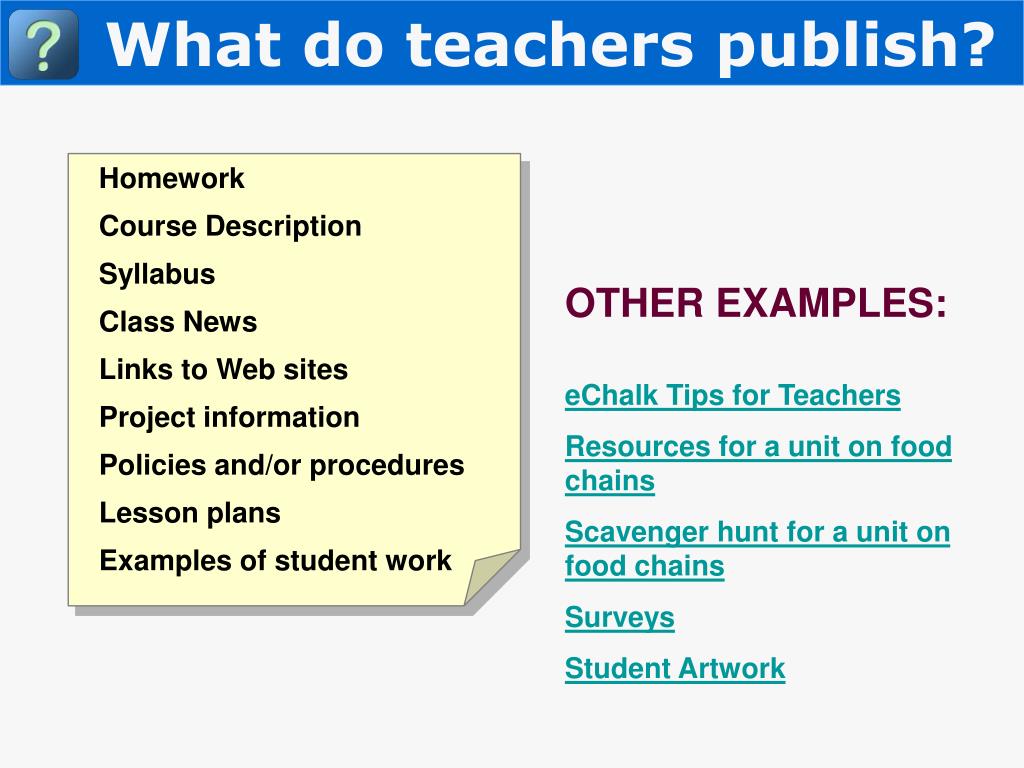 ? What do teachers publish?

Homework

Course Description

Syllabus

Class News

Links to Web sites

Project information

Policies and/or procedures

Lesson plans

Examples of student work

OTHER EXAMPLES:

eChalk Tips for Teachers

Resources for a unit on food chains

Scavenger hunt for a unit on food chains

Surveys

Student Artwork